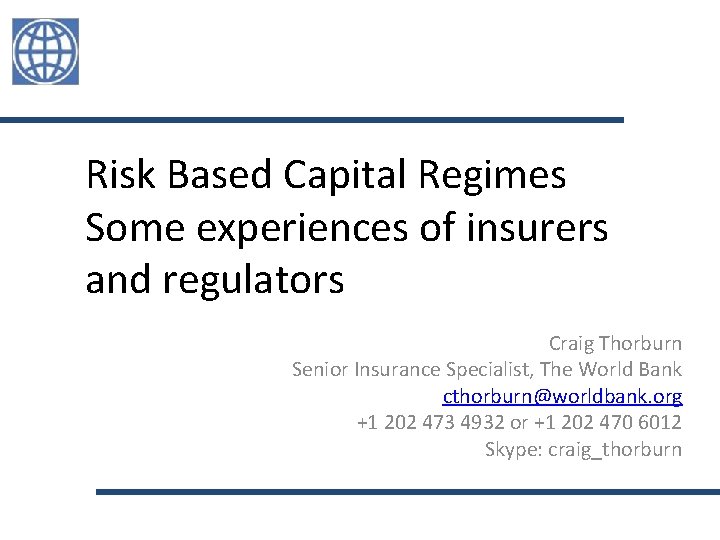 Risk Based Capital Regimes
Some experiences of insurers and regulators

Craig Thorburn
Senior Insurance Specialist, The World Bank
cthorburn@worldbank.org
+1 202 473 4932 or +1 202 470 6012
Skype: craig_thorburn